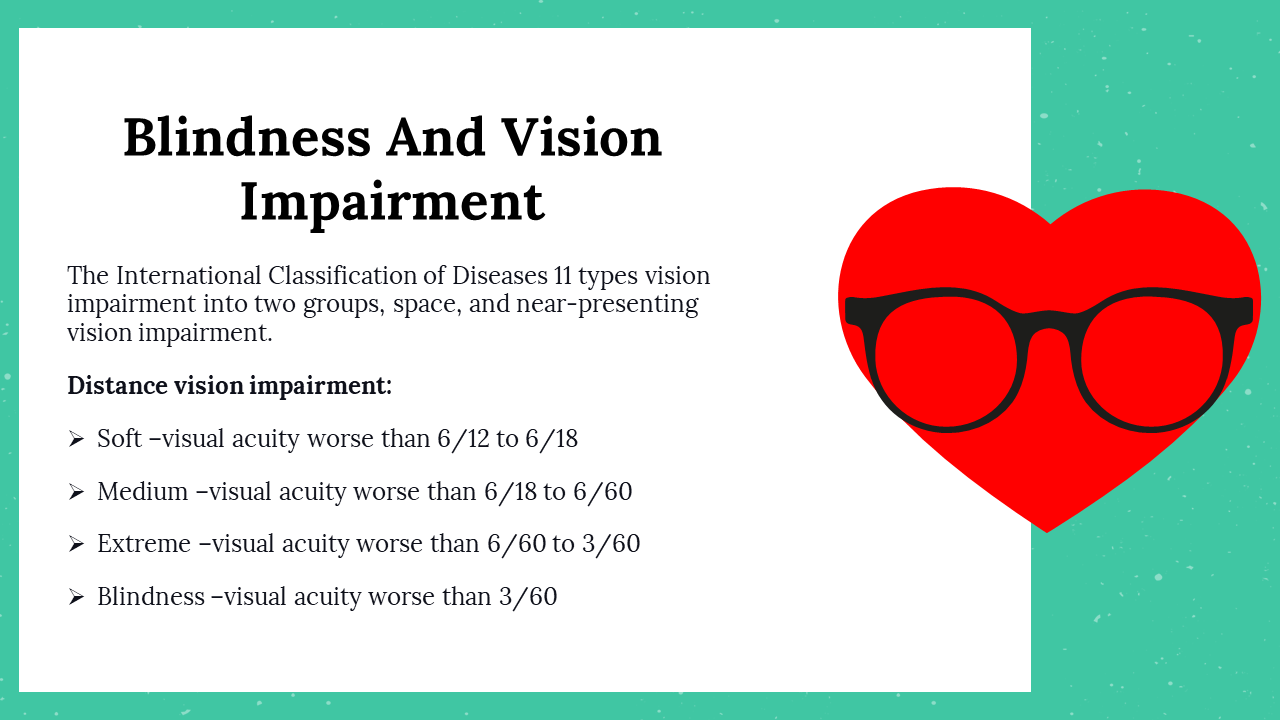 Blindness And Vision Impairment

The International Classification of Diseases 11 types vision impairment into two groups, space, and near-presenting vision impairment.

Distance vision impairment:

➢ Soft –visual acuity worse than 6/12 to 6/18

➢ Medium –visual acuity worse than 6/18 to 6/60

➢ Extreme –visual acuity worse than 6/60 to 3/60

➢ Blindness –visual acuity worse than 3/60